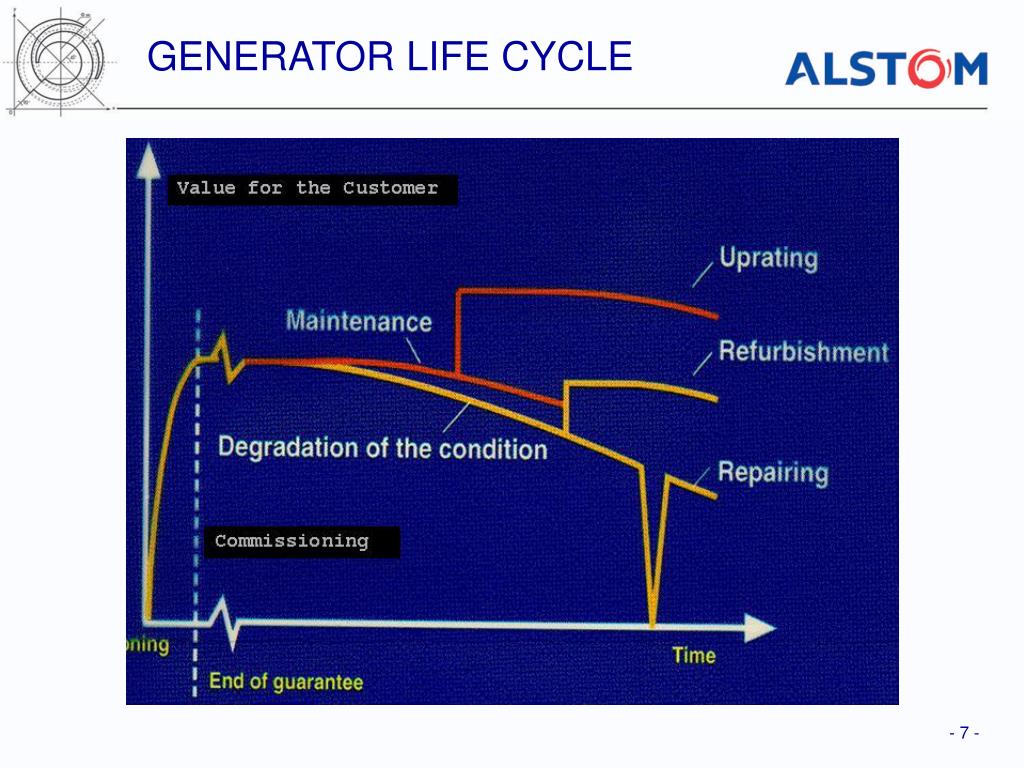 GENERATOR LIFE CYCLE

ALSTOM

Value for the Customer

Uprating

Maintenance

Refurbishment

Degradation of the condition

Repairing

Commissioning

oning

Time

End of guarantee

- 7 -